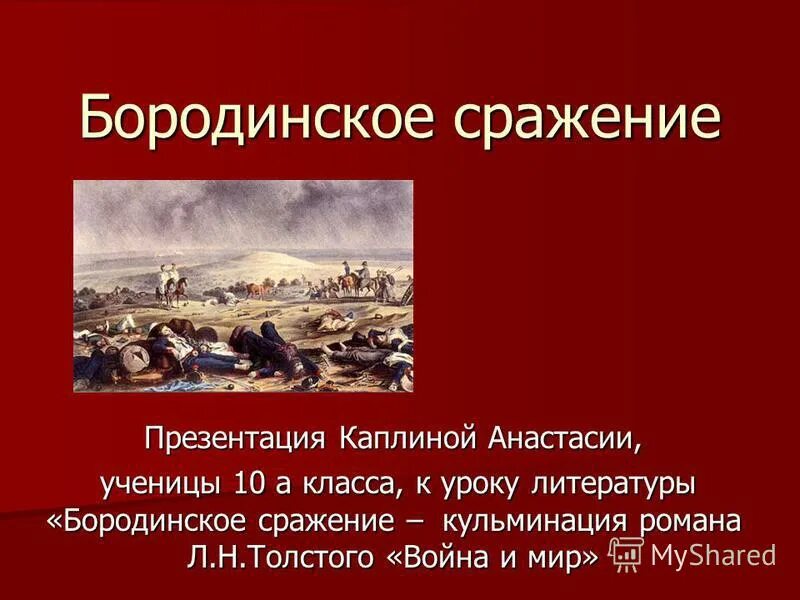 Бородинское сражение

Презентация Каплиной Анастасии, ученицы 10 а класса, к уроку литературы «Бородинское сражение – кульминация романа Л.Н.Толстого «Война и мир»

MyShared